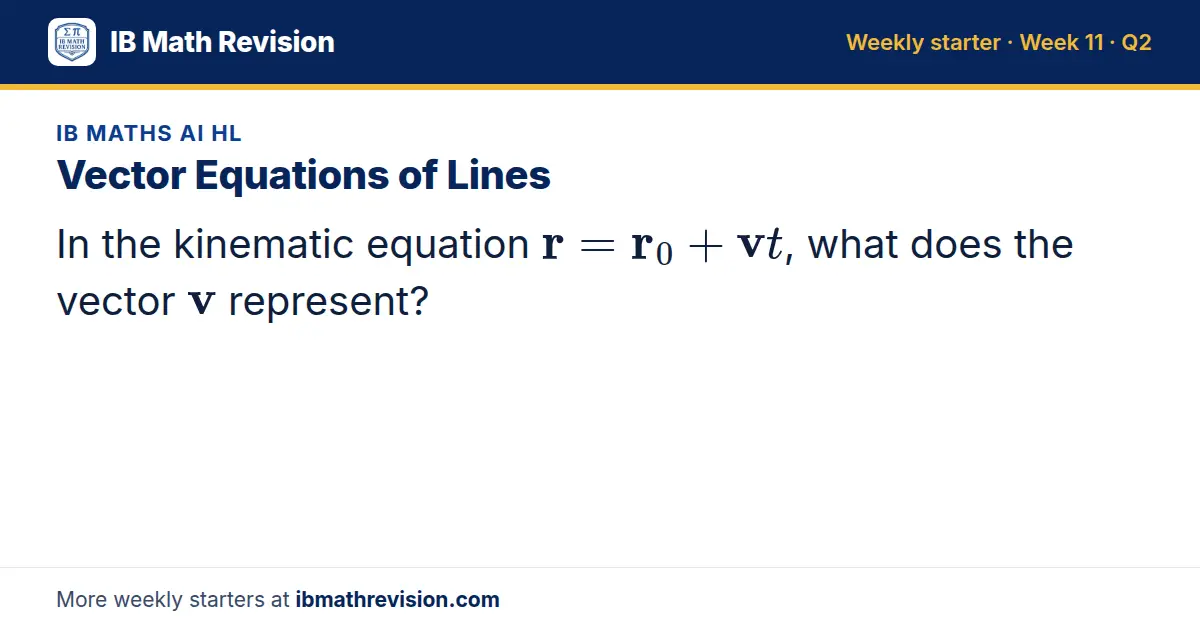 IB Math Revision

Weekly starter · Week 11 · Q2

IB MATHS AI HL

Vector Equations of Lines

In the kinematic equation $\mathbf{r} = \mathbf{r}_0 + \mathbf{v}t$, what does the vector $\mathbf{v}$ represent?

More weekly starters at ibmathrevision.com